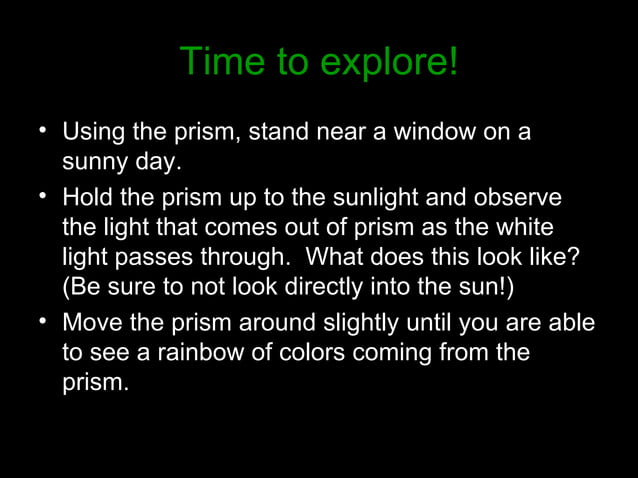 Time to explore!

• Using the prism, stand near a window on a sunny day.
• Hold the prism up to the sunlight and observe the light that comes out of prism as the white light passes through. What does this look like? (Be sure to not look directly into the sun!)
• Move the prism around slightly until you are able to see a rainbow of colors coming from the prism.